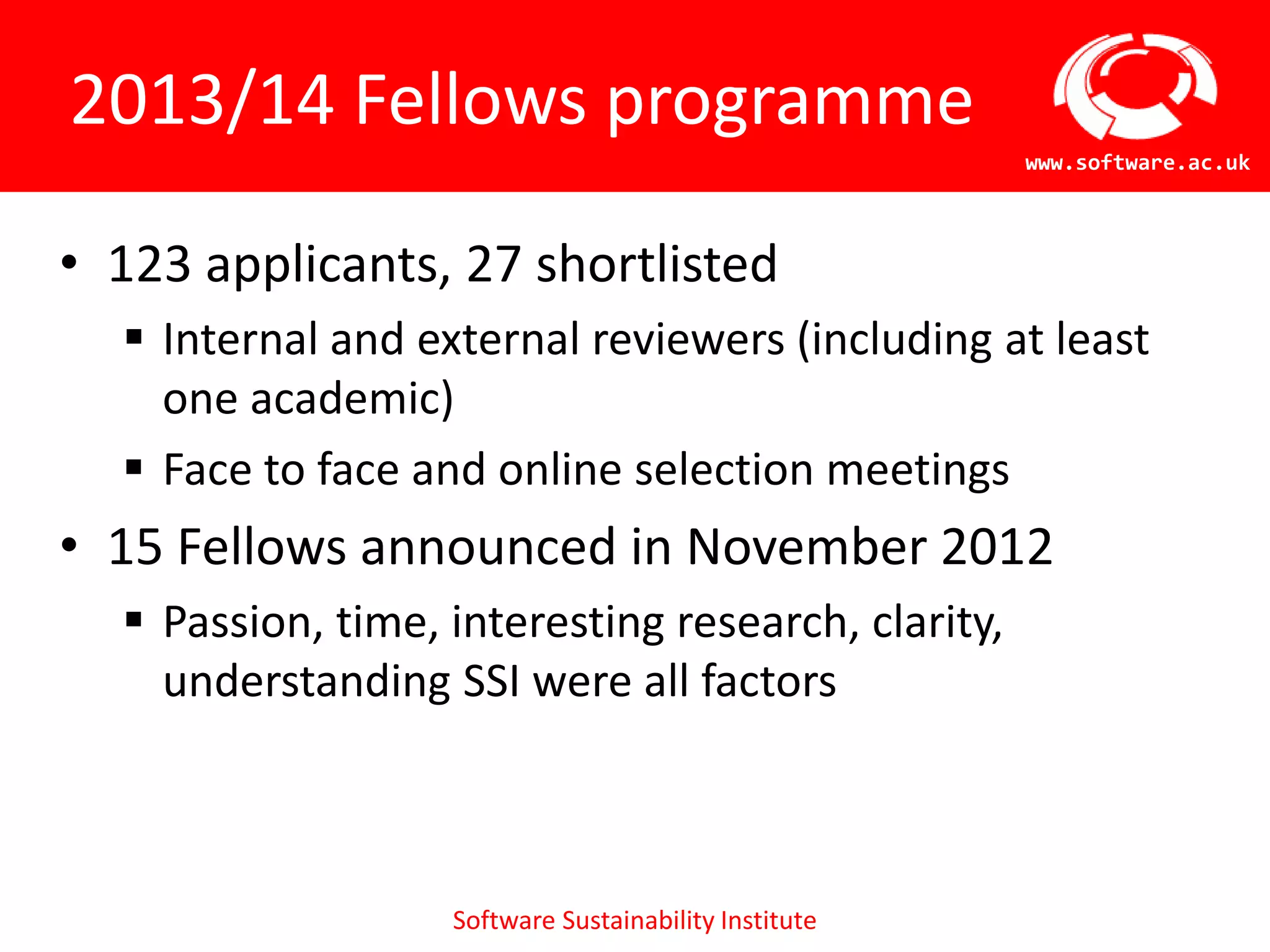 2013/14 Fellows programme

www.software.ac.uk

• 123 applicants, 27 shortlisted
▪ Internal and external reviewers (including at least one academic)
▪ Face to face and online selection meetings
• 15 Fellows announced in November 2012
▪ Passion, time, interesting research, clarity, understanding SSI were all factors

Software Sustainability Institute